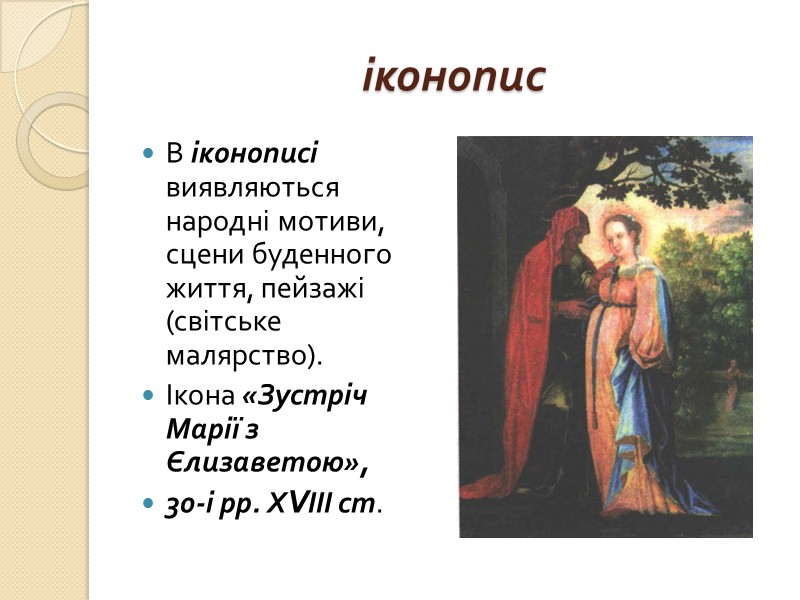 іконопис

В іконописі виявляються народні мотиви, сцени буденного життя, пейзажі (світське малярство).

Ікона «Зустріч Марії з Єлизаветою»,

30-і рр. XVIII ст.